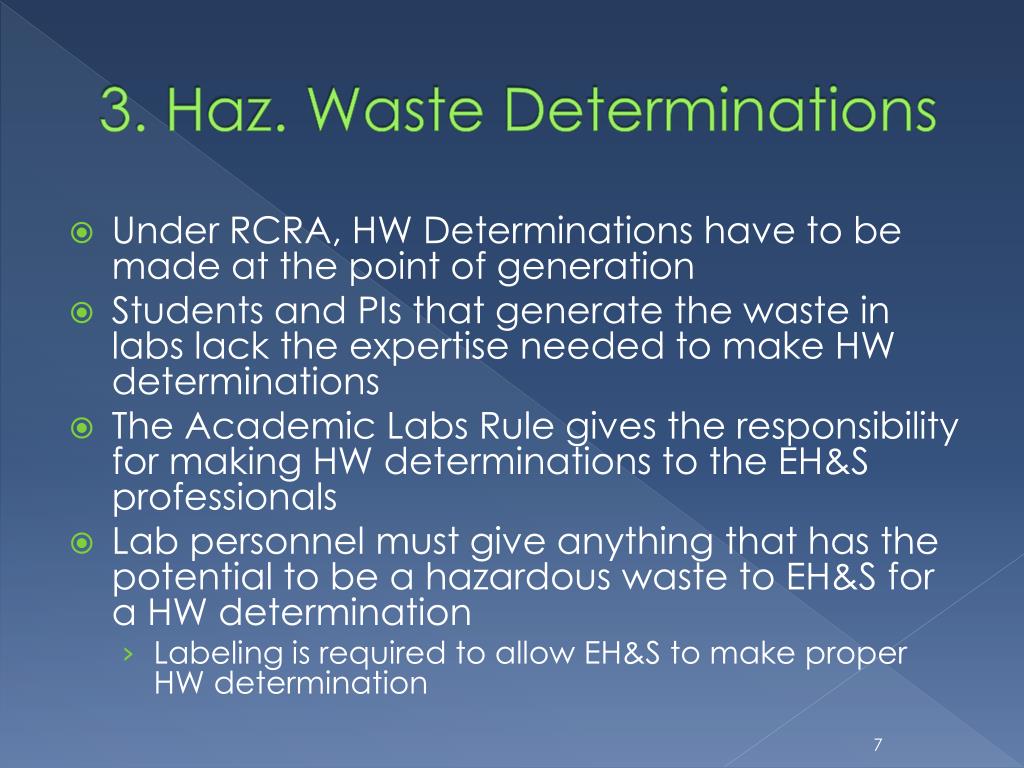 3. Haz. Waste Determinations

Under RCRA, HW Determinations have to be made at the point of generation

Students and PIs that generate the waste in labs lack the expertise needed to make HW determinations

The Academic Labs Rule gives the responsibility for making HW determinations to the EH&S professionals

Lab personnel must give anything that has the potential to be a hazardous waste to EH&S for a HW determination

› Labeling is required to allow EH&S to make proper HW determination

7